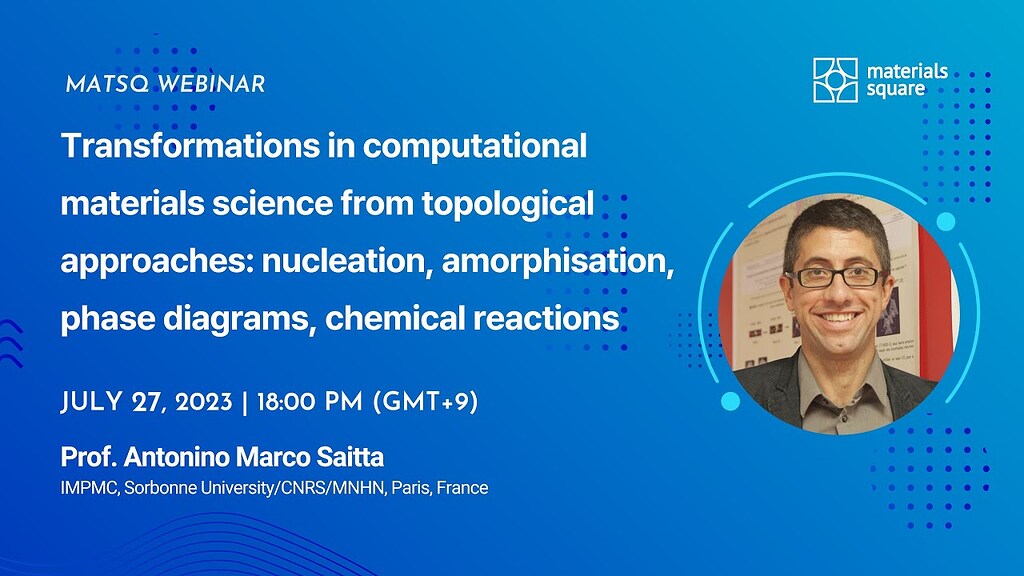 MATSQ WEBINAR

materials square

Transformations in computational materials science from topological approaches: nucleation, amorphisation, phase diagrams, chemical reactions

JULY 27, 2023 | 18:00 PM (GMT+9)

Prof. Antonino Marco Saitta

IMPMC, Sorbonne University/CNRS/MNHN, Paris, France